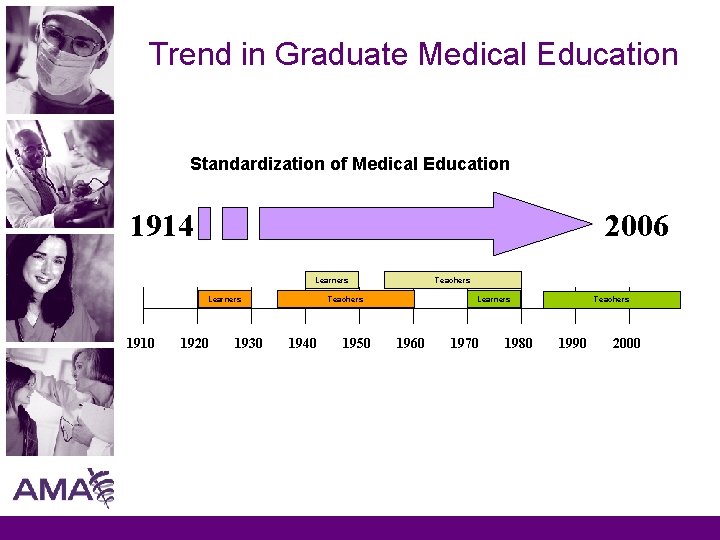 Trend in Graduate Medical Education

Standardization of Medical Education

1914

2006

Learners

Teachers

Learners

Teachers

Learners

Teachers

1910 1920 1930 1940 1950 1960 1970 1980 1990 2000

AMA